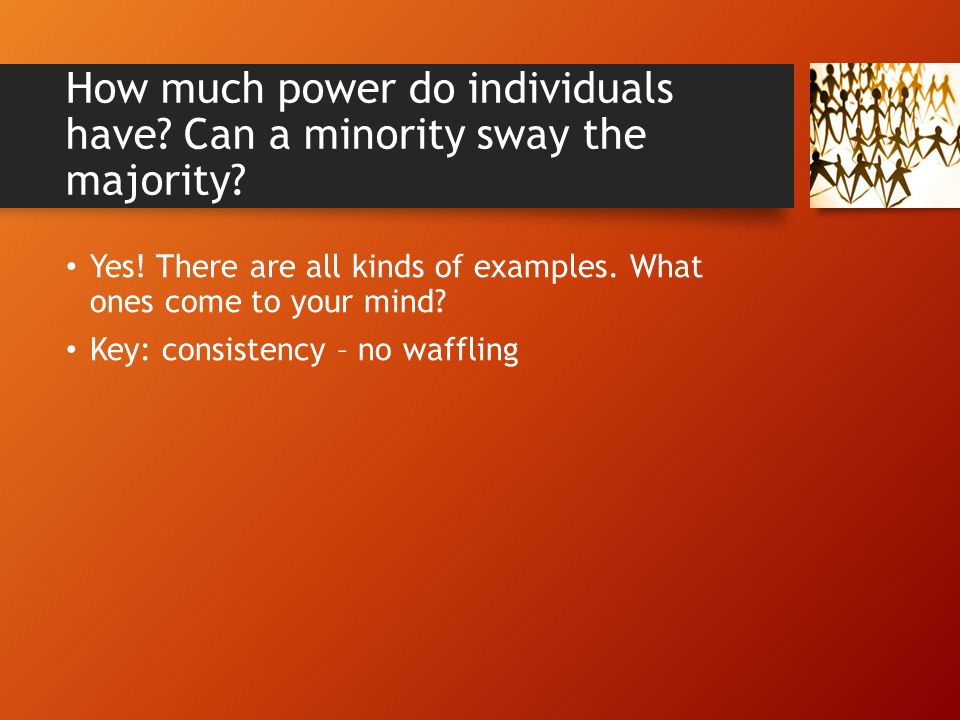 How much power do individuals have? Can a minority sway the majority?

• Yes! There are all kinds of examples. What ones come to your mind?
• Key: consistency – no waffling